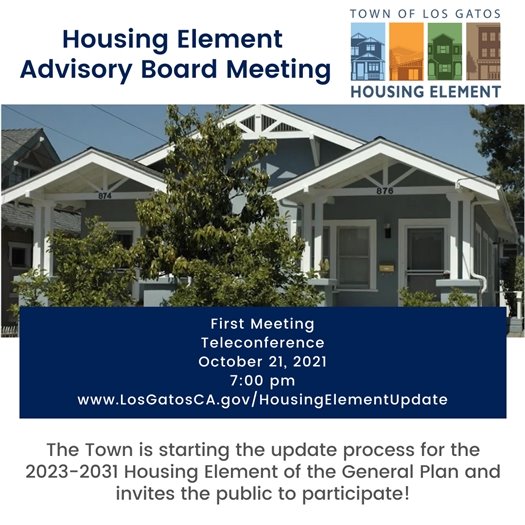 Housing Element Advisory Board Meeting

TOWN OF LOS GATOS
HOUSING ELEMENT

874
876

First Meeting
Teleconference
October 21, 2021
7:00 pm
www.LosGatosCA.gov/HousingElementUpdate

The Town is starting the update process for the 2023-2031 Housing Element of the General Plan and invites the public to participate!